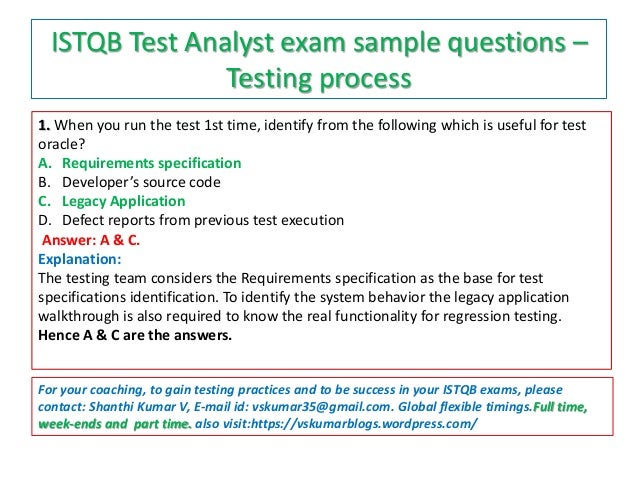 ISTQB Test Analyst exam sample questions – Testing process

1. When you run the test 1st time, identify from the following which is useful for test oracle?
A. Requirements specification
B. Developer's source code
C. Legacy Application
D. Defect reports from previous test execution
Answer: A & C.
Explanation:
The testing team considers the Requirements specification as the base for test specifications identification. To identify the system behavior the legacy application walkthrough is also required to know the real functionality for regression testing.
Hence A & C are the answers.

For your coaching, to gain testing practices and to be success in your ISTQB exams, please contact: Shanthi Kumar V, E-mail id: vskumar35@gmail.com. Global flexible timings.Full time, week-ends and part time. also visit:https://vskumarblogs.wordpress.com/